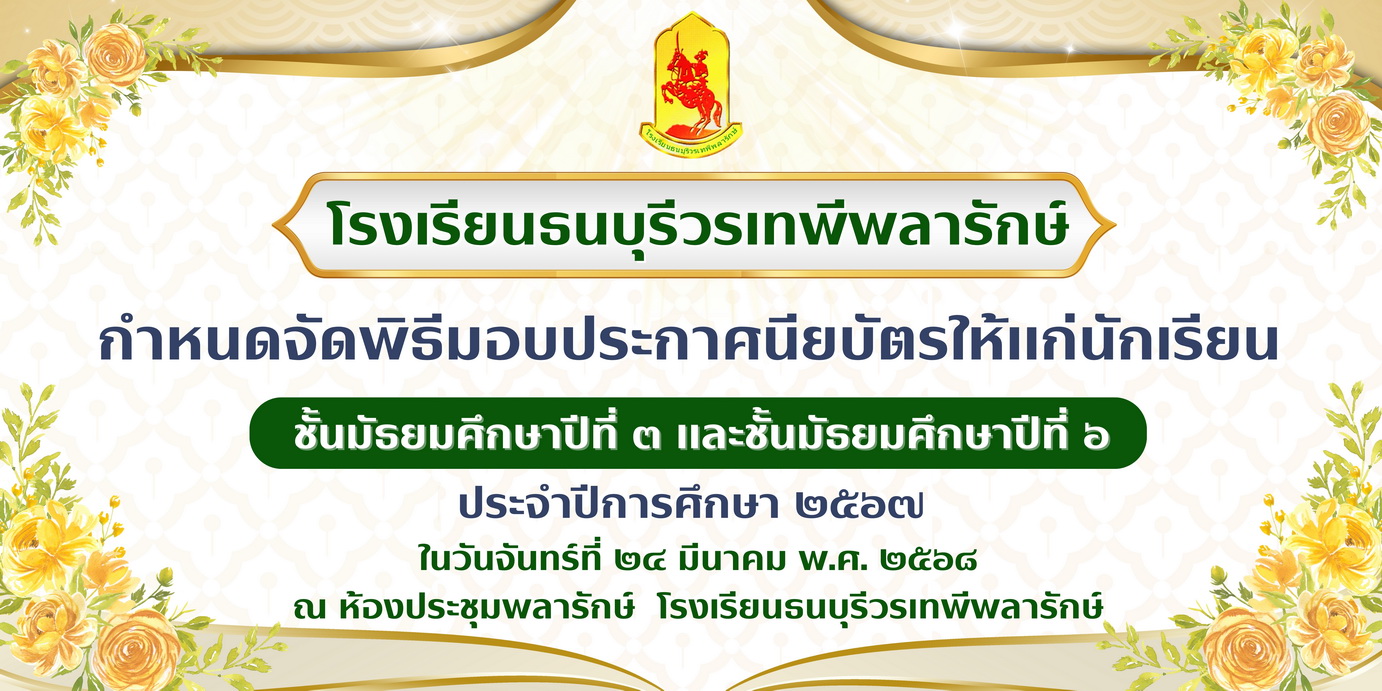 โรงเรียนธนบุรีวรเทพีพลารักษ์

โรงเรียนธนบุรีวรเทพีพลารักษ์

กำหนดจัดพิธีมอบประกาศนียบัตรให้แก่นักเรียน

ชั้นมัธยมศึกษาปีที่ ๓ และชั้นมัธยมศึกษาปีที่ ๖

ประจำปีการศึกษา ๒๕๖๗

ในวันจันทร์ที่ ๒๔ มีนาคม พ.ศ. ๒๕๖๘

ณ ห้องประชุมพลารักษ์ โรงเรียนธนบุรีวรเทพีพลารักษ์